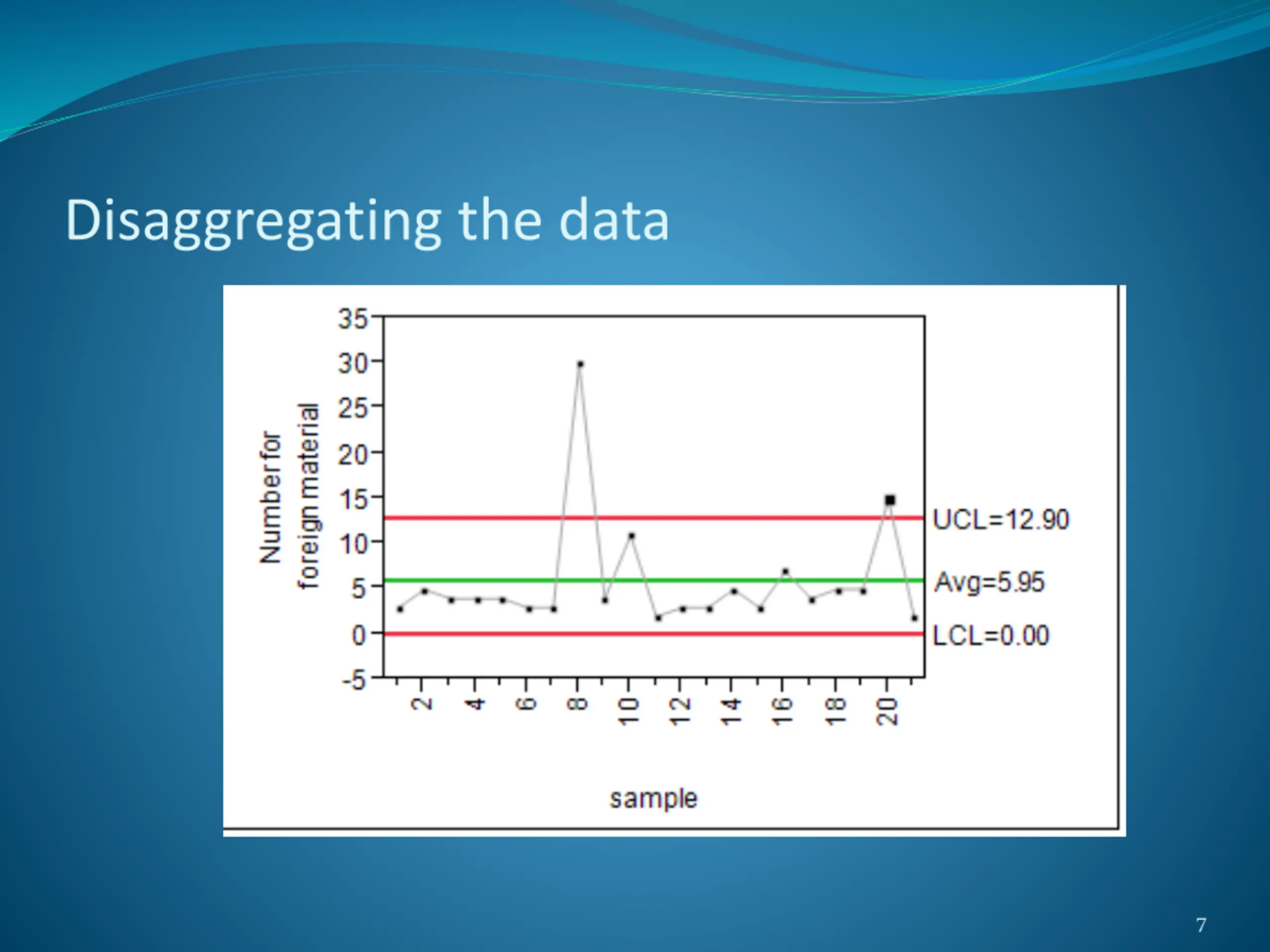 Disaggregating the data

Number for foreign material

35
30
25
20
15
10
5
0
-5

UCL=12.90
Avg=5.95
LCL=0.00

2
4
6
8
10
12
14
16
18
20

sample

7